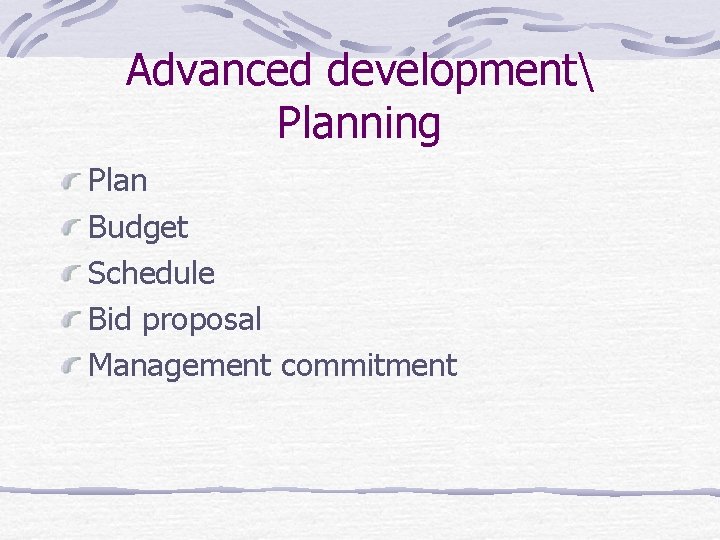 Advanced development\ Planning

Plan
Budget
Schedule
Bid proposal
Management commitment